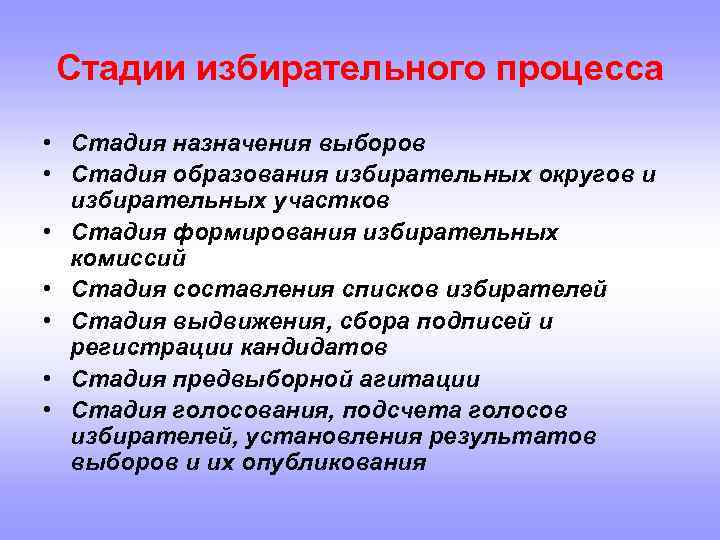 Стадии избирательного процесса

• Стадия назначения выборов
• Стадия образования избирательных округов и избирательных участков
• Стадия формирования избирательных комиссий
• Стадия составления списков избирателей
• Стадия выдвижения, сбора подписей и регистрации кандидатов
• Стадия предвыборной агитации
• Стадия голосования, подсчета голосов избирателей, установления результатов выборов и их опубликования